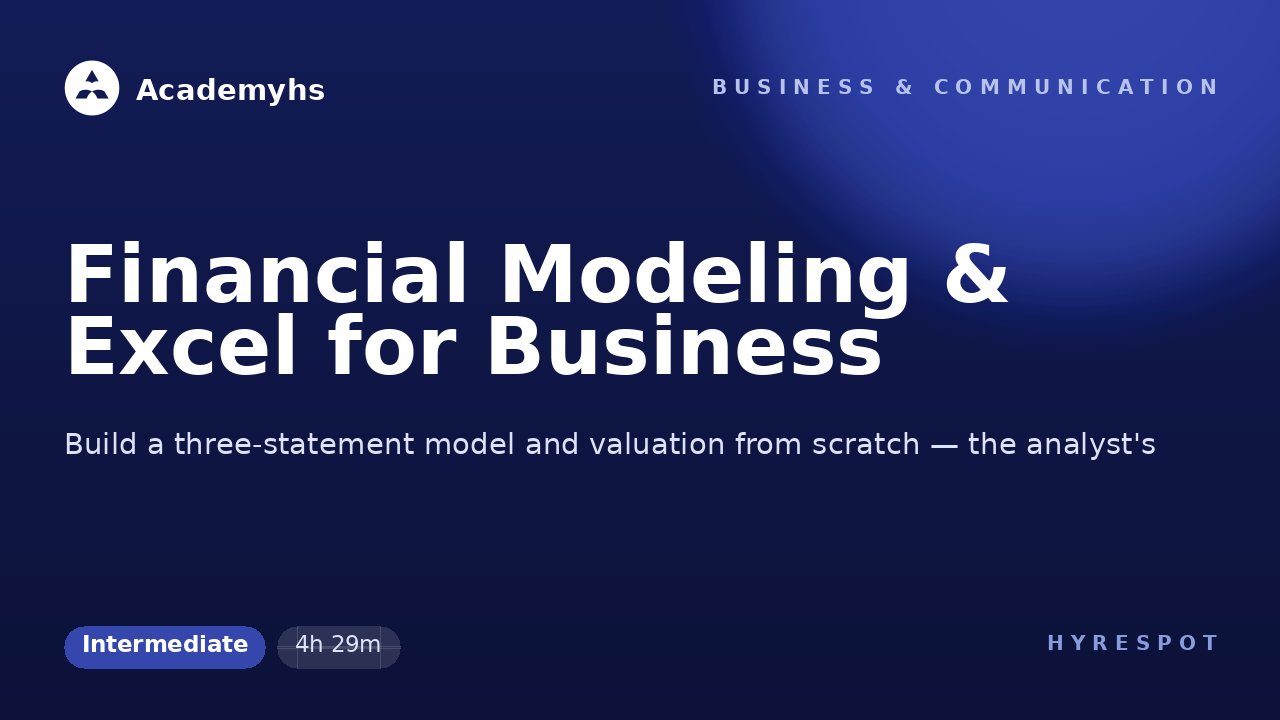 Academyhs

BUSINESS & COMMUNICATION

Financial Modeling & Excel for Business

Build a three-statement model and valuation from scratch — the analyst's

Intermediate

4h 29m

HYRESPOT